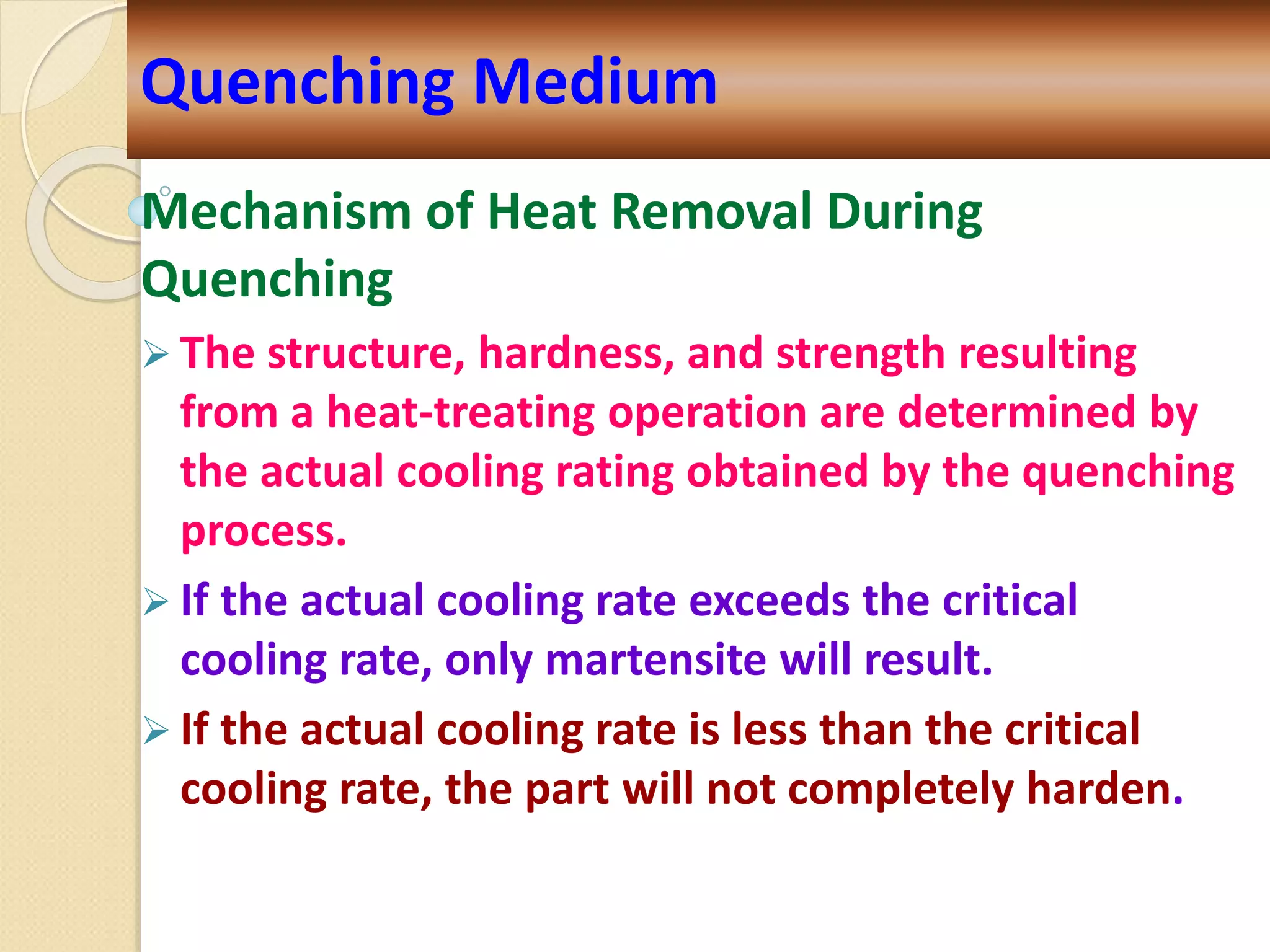 Quenching Medium

Mechanism of Heat Removal During Quenching

➢ The structure, hardness, and strength resulting from a heat-treating operation are determined by the actual cooling rating obtained by the quenching process.

➢ If the actual cooling rate exceeds the critical cooling rate, only martensite will result.

➢ If the actual cooling rate is less than the critical cooling rate, the part will not completely harden.